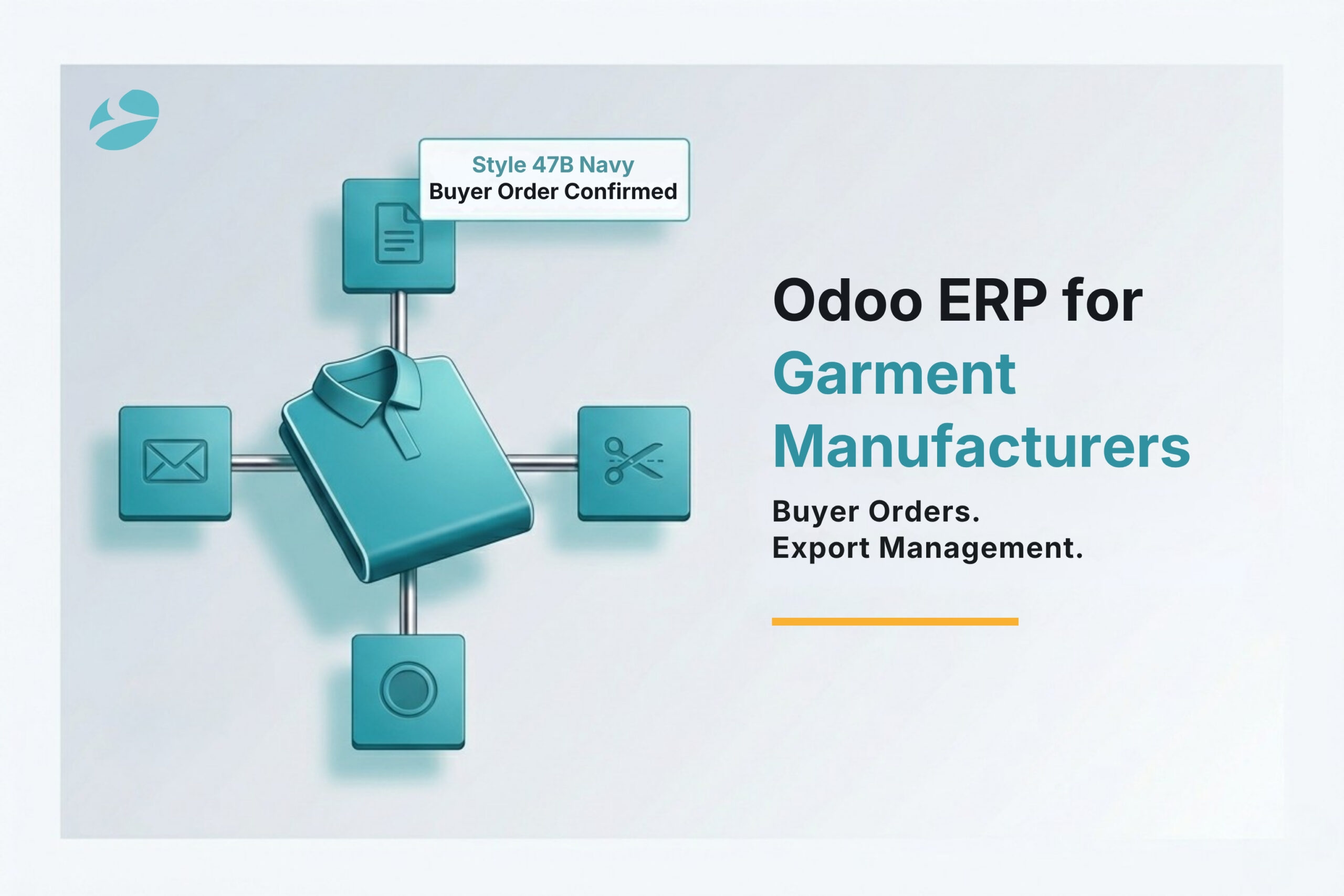 Style 47B Navy
Buyer Order Confirmed

Odoo ERP for
Garment
Manufacturers

Buyer Orders.
Export Management.